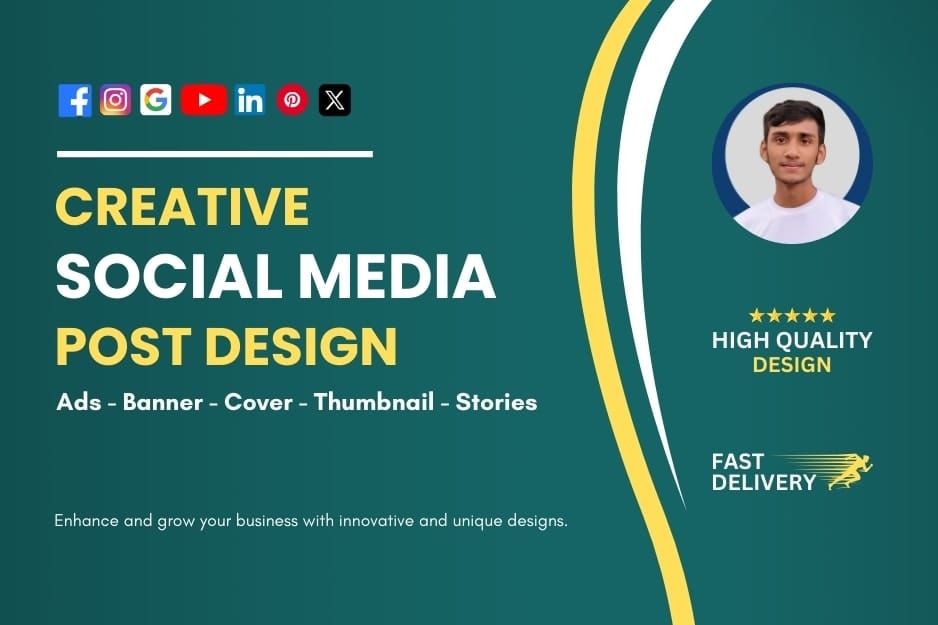 CREATIVE
SOCIAL MEDIA
POST DESIGN

Ads - Banner - Cover - Thumbnail - Stories

Enhance and grow your business with innovative and unique designs.

HIGH QUALITY
DESIGN

FAST
DELIVERY